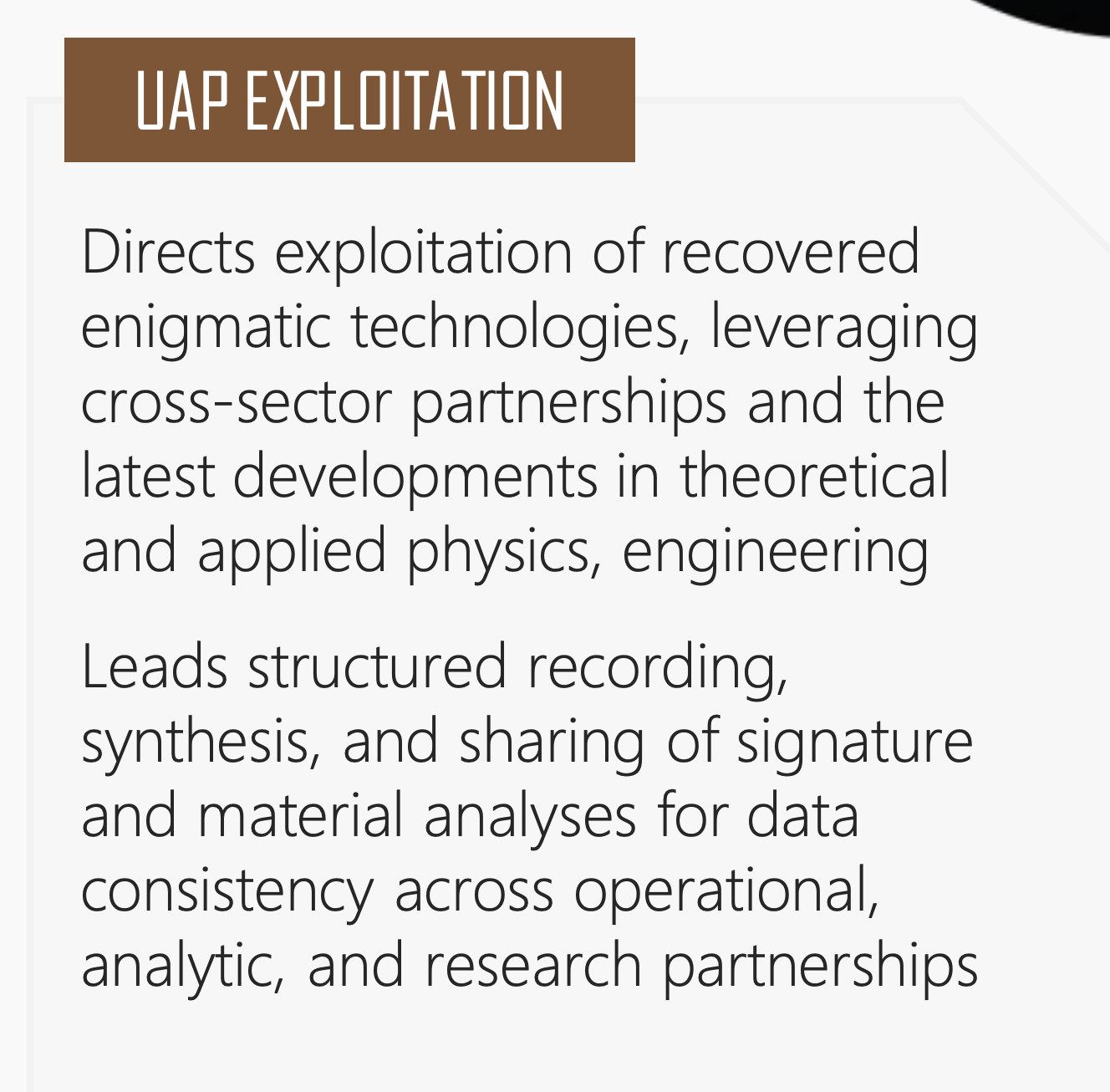 UAP EXPLOITATION

Directs exploitation of recovered enigmatic technologies, leveraging cross-sector partnerships and the latest developments in theoretical and applied physics, engineering

Leads structured recording, synthesis, and sharing of signature and material analyses for data consistency across operational, analytic, and research partnerships